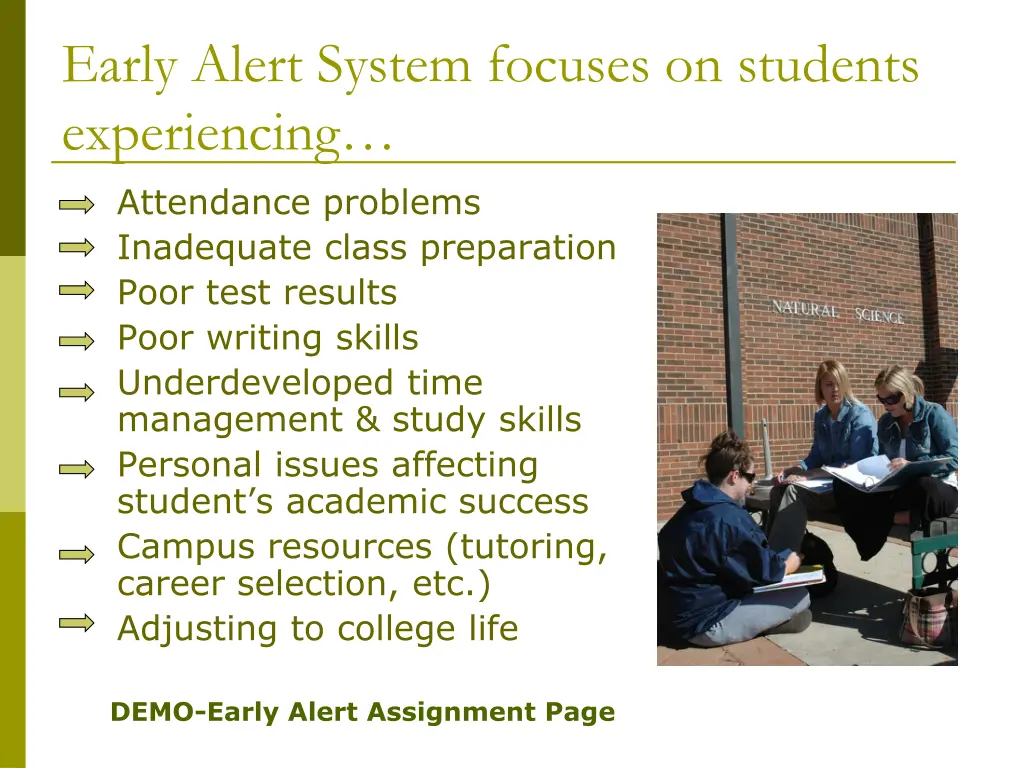 Early Alert System focuses on students experiencing…

Attendance problems
Inadequate class preparation
Poor test results
Poor writing skills
Underdeveloped time management & study skills
Personal issues affecting student's academic success
Campus resources (tutoring, career selection, etc.)
Adjusting to college life

NATURAL SCIENCE

DEMO-Early Alert Assignment Page